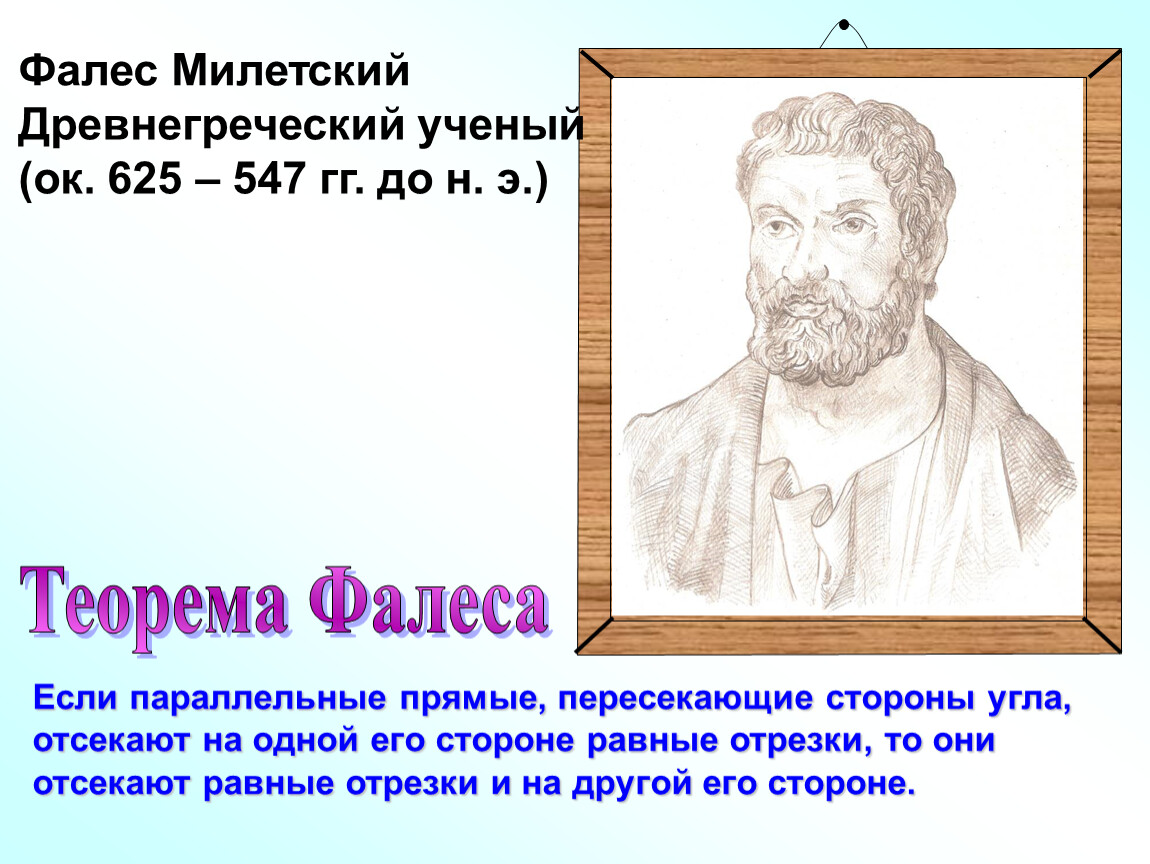 Фалес Милетский
Древнегреческий ученый
(ок. 625 – 547 гг. до н. э.)

Теорема Фалеса

Если параллельные прямые, пересекающие стороны угла, отсекают на одной его стороне равные отрезки, то они отсекают равные отрезки и на другой его стороне.